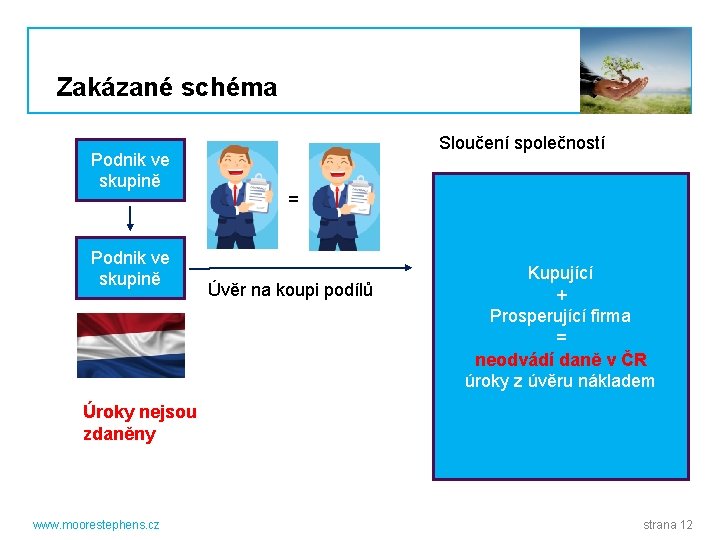 Zakázané schéma

Podnik ve skupině

Podnik ve skupině

=

Úvěr na koupi podílů

Úroky nejsou zdaněny

Sloučení společností

Kupující
+
Prosperující firma
=
neodvádí daně v ČR
úroky z úvěru nákladem

www.moorestephens.cz

strana 12